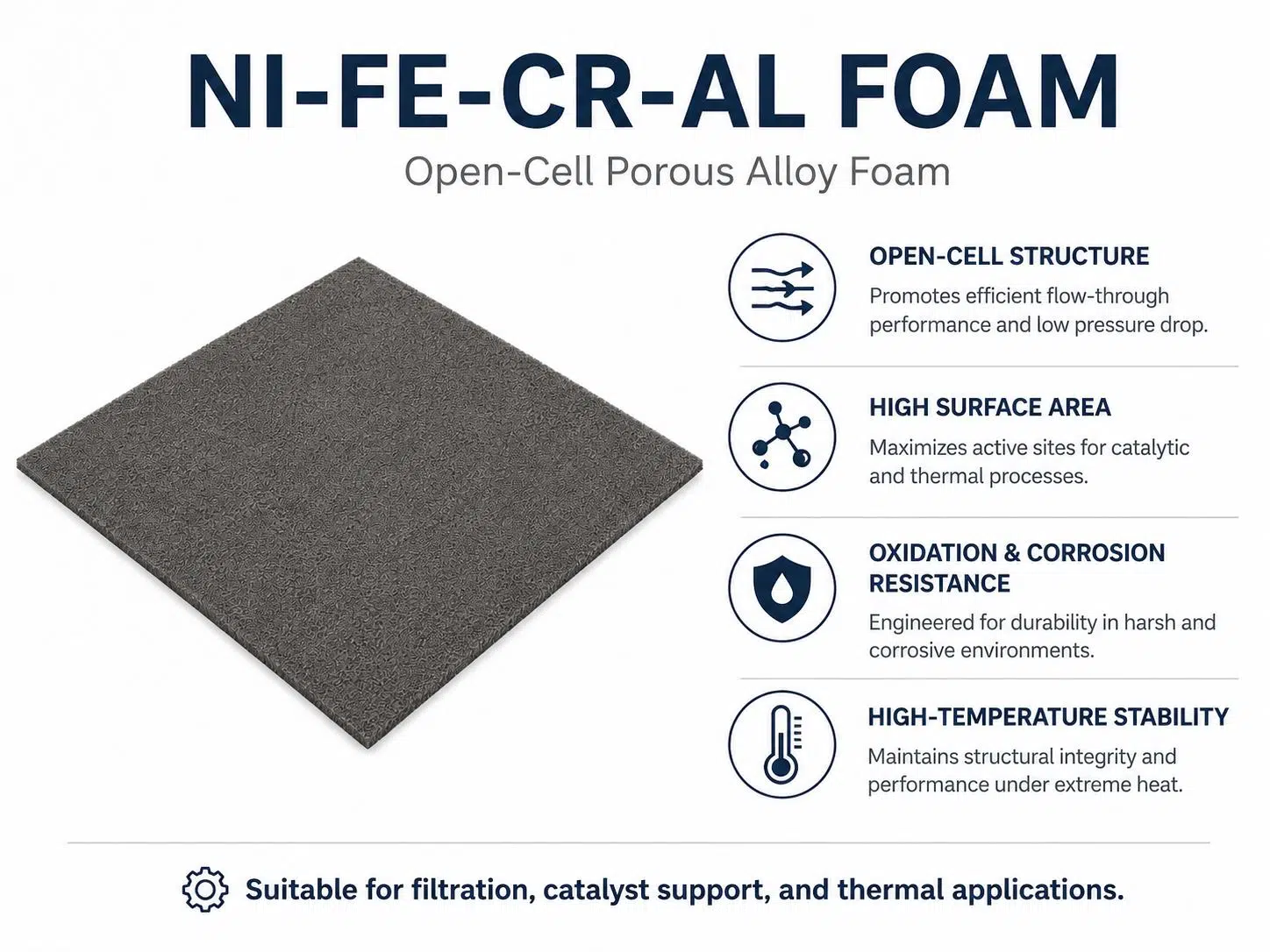 NI-FE-CR-AL FOAM

Open-Cell Porous Alloy Foam

OPEN-CELL STRUCTURE

Promotes efficient flow-through performance and low pressure drop.

HIGH SURFACE AREA

Maximizes active sites for catalytic and thermal processes.

OXIDATION & CORROSION RESISTANCE

Engineered for durability in harsh and corrosive environments.

HIGH-TEMPERATURE STABILITY

Maintains structural integrity and performance under extreme heat.

Suitable for filtration, catalyst support, and thermal applications.